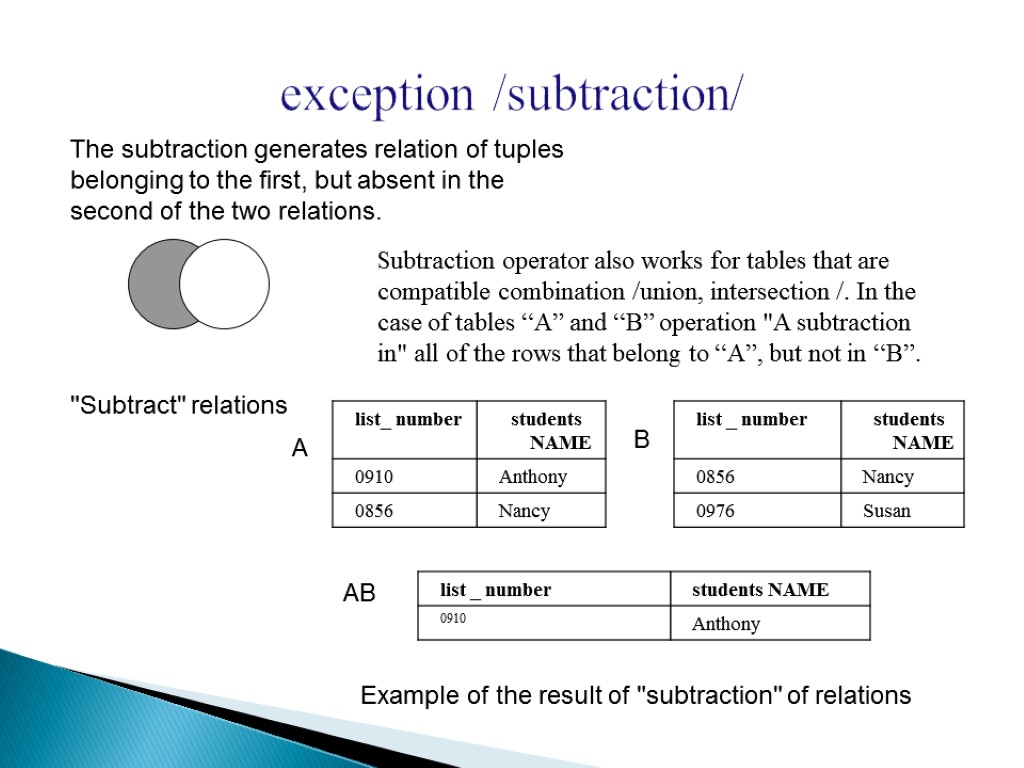 exception /subtraction/

The subtraction generates relation of tuples belonging to the first, but absent in the second of the two relations.

Subtraction operator also works for tables that are compatible combination /union, intersection /. In the case of tables “A” and “B” operation "A subtraction in" all of the rows that belong to “A”, but not in “B”.

"Subtract" relations

A

| list_ number | students NAME |
|---|---|
| 0910 | Anthony |
| 0856 | Nancy |

B

| list _ number | students NAME |
|---|---|
| 0856 | Nancy |
| 0976 | Susan |

AB

| list _ number | students NAME |
|---|---|
| 0910 | Anthony |

Example of the result of "subtraction" of relations